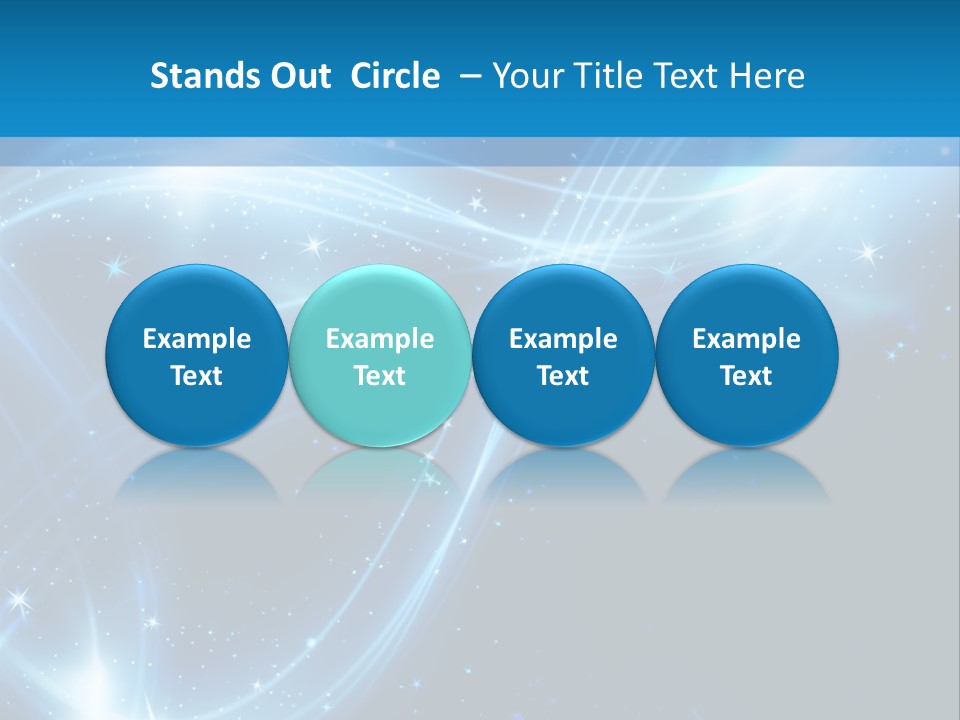 Stands Out Circle – Your Title Text Here

Example Text

Example Text

Example Text

Example Text